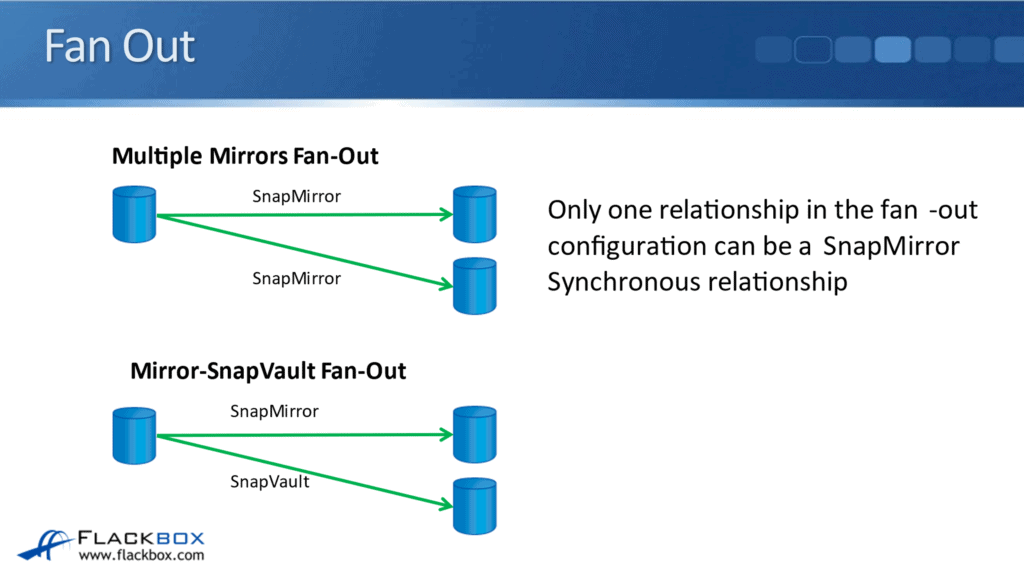 Fan Out

Multiple Mirrors Fan-Out

SnapMirror

SnapMirror

Only one relationship in the fan -out configuration can be a SnapMirror Synchronous relationship

Mirror-SnapVault Fan-Out

SnapMirror

SnapVault

FLACKBOX
www.flackbox.com